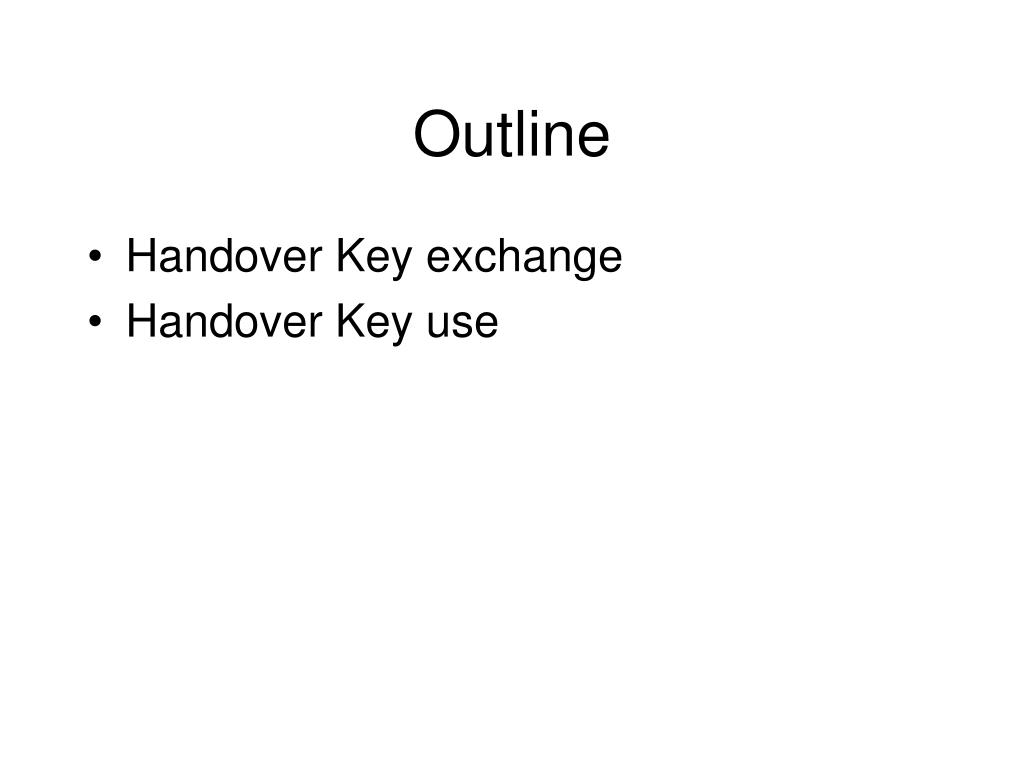 Outline

• Handover Key exchange
• Handover Key use